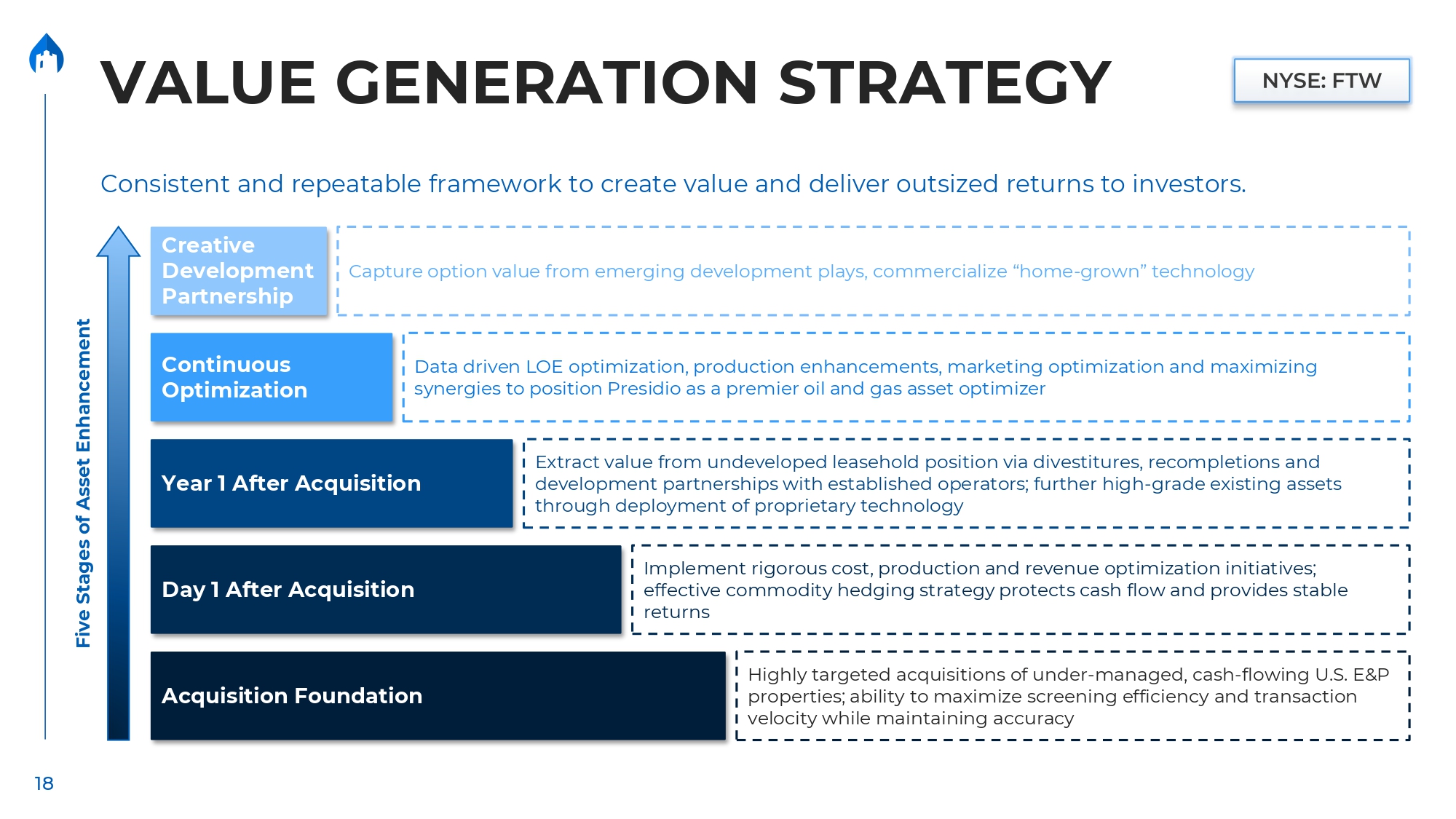 VALUE GENERATION STRATEGY

NYSE: FTW

Consistent and repeatable framework to create value and deliver outsized returns to investors.

Five Stages of Asset Enhancement

Creative Development Partnership

Capture option value from emerging development plays, commercialize “home-grown” technology

Continuous Optimization

Data driven LOE optimization, production enhancements, marketing optimization and maximizing synergies to position Presidio as a premier oil and gas asset optimizer

Year 1 After Acquisition

Extract value from undeveloped leasehold position via divestitures, recompletions and development partnerships with established operators; further high-grade existing assets through deployment of proprietary technology

Day 1 After Acquisition

Implement rigorous cost, production and revenue optimization initiatives; effective commodity hedging strategy protects cash flow and provides stable returns

Acquisition Foundation

Highly targeted acquisitions of under-managed, cash-flowing U.S. E&P properties; ability to maximize screening efficiency and transaction velocity while maintaining accuracy

18